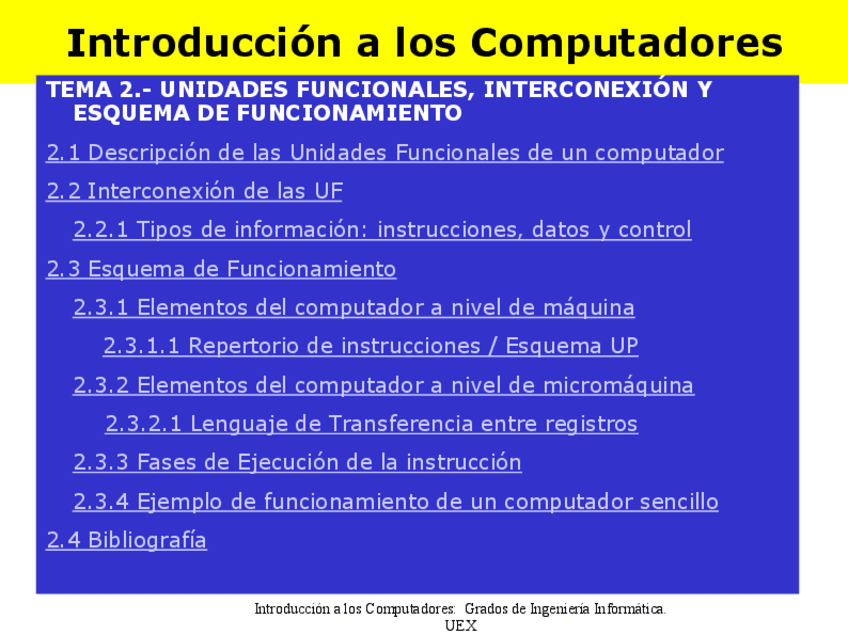 Introducción a los Computadores

TEMA 2.- UNIDADES FUNCIONALES, INTERCONEXIÓN Y ESQUEMA DE FUNCIONAMIENTO

2.1 Descripción de las Unidades Funcionales de un computador

2.2 Interconexión de las UF

2.2.1 Tipos de información: instrucciones, datos y control

2.3 Esquema de Funcionamiento

2.3.1 Elementos del computador a nivel de máquina

2.3.1.1 Repertorio de instrucciones / Esquema UP

2.3.2 Elementos del computador a nivel de micromáquina

2.3.2.1 Lenguaje de Transferencia entre registros

2.3.3 Fases de Ejecución de la instrucción

2.3.4 Ejemplo de funcionamiento de un computador sencillo

2.4 Bibliografía

Introducción a los Computadores: Grados de Ingeniería Informática. UEX